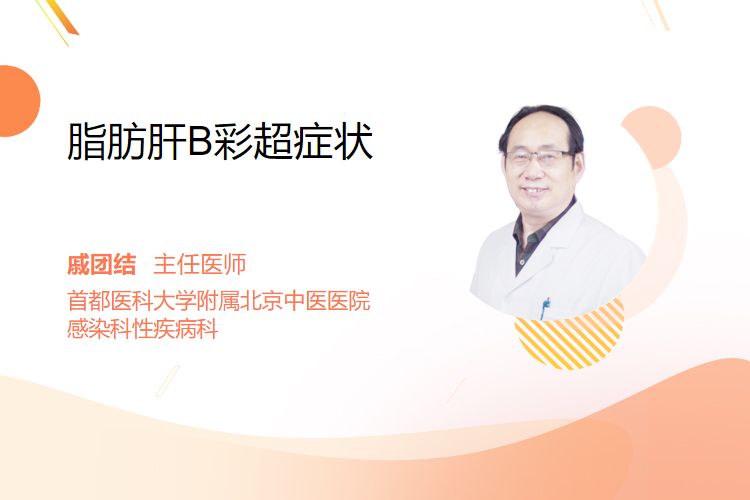 脂肪肝B彩超症状

戚团结 主任医师
首都医科大学附属北京中医医院
感染科性疾病科